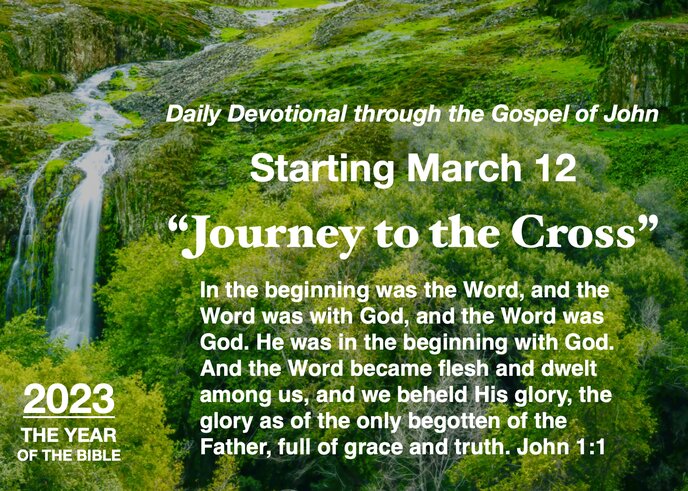 Daily Devotional through the Gospel of John

Starting March 12

“Journey to the Cross”

In the beginning was the Word, and the Word was with God, and the Word was God. He was in the beginning with God. And the Word became flesh and dwelt among us, and we beheld His glory, the glory as of the only begotten of the Father, full of grace and truth. John 1:1

2023
THE YEAR
OF THE BIBLE